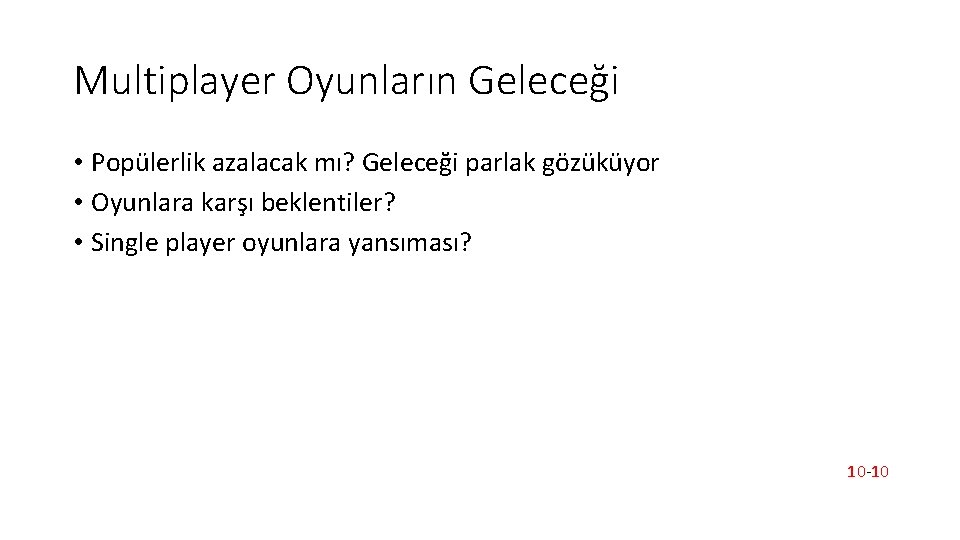 Multiplayer Oyunların Geleceği

• Popülerlik azalacak mı? Geleceği parlak gözüküyor
• Oyunlara karşı beklentiler?
• Single player oyunlara yansıması?

10-10